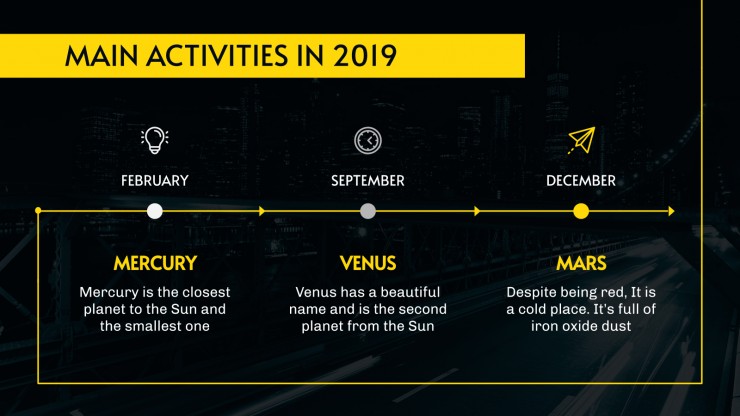 MAIN ACTIVITIES IN 2019

FEBRUARY

MERCURY

Mercury is the closest planet to the Sun and the smallest one

SEPTEMBER

VENUS

Venus has a beautiful name and is the second planet from the Sun

DECEMBER

MARS

Despite being red, It is a cold place. It's full of iron oxide dust